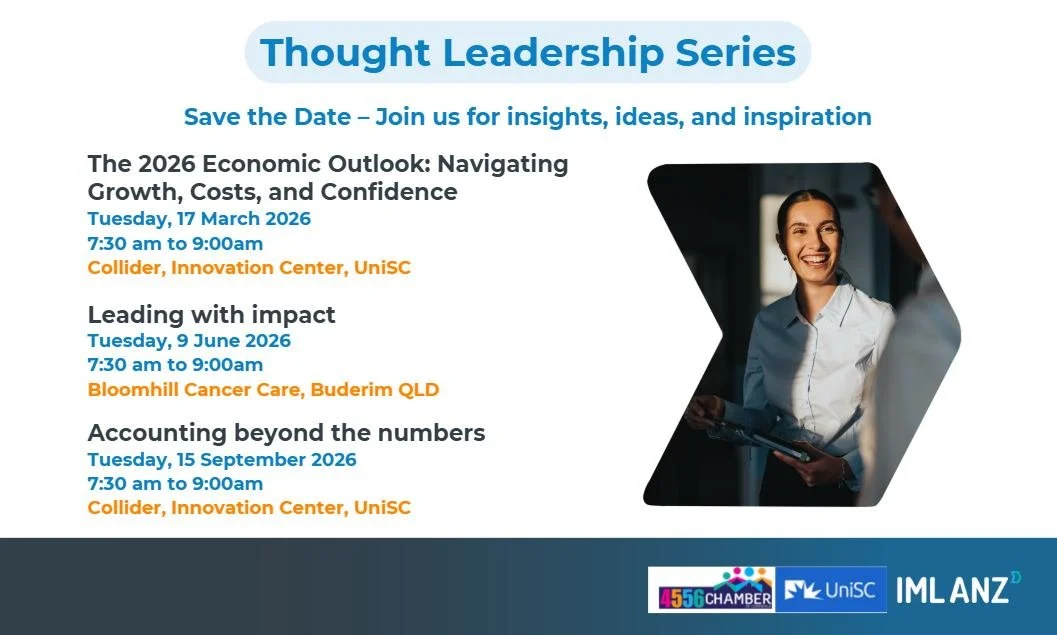 Thought Leadership Series

Save the Date – Join us for insights, ideas, and inspiration

The 2026 Economic Outlook: Navigating Growth, Costs, and Confidence
Tuesday, 17 March 2026
7:30 am to 9:00am
Collider, Innovation Center, UniSC

Leading with impact
Tuesday, 9 June 2026
7:30 am to 9:00am
Bloomhill Cancer Care, Buderim QLD

Accounting beyond the numbers
Tuesday, 15 September 2026
7:30 am to 9:00am
Collider, Innovation Center, UniSC

4556 CHAMBER
UniSC
IML ANZ